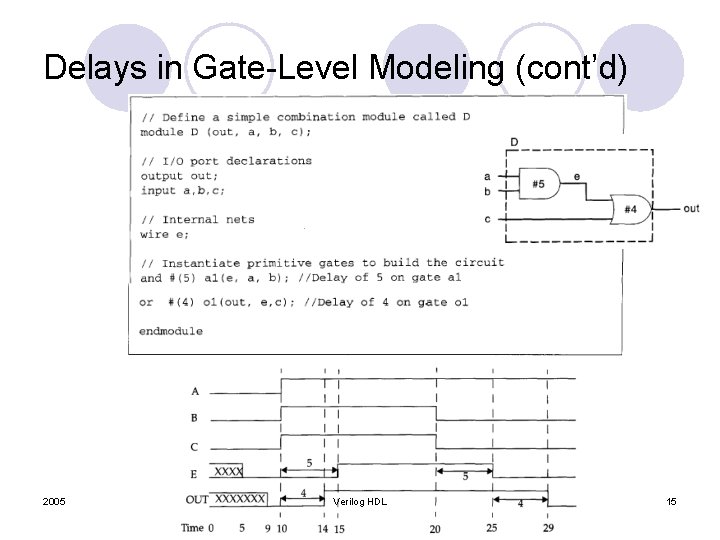 Delays in Gate-Level Modeling (cont'd)

// Define a simple combination module called D
module D (out, a, b, c);

// I/O port declarations
output out;
input a,b,c;

// Internal nets
wire e;

// Instantiate primitive gates to build the circuit
and #(5) a1(e, a, b); //Delay of 5 on gate a1

or #(4) o1(out, e,c); //Delay of 4 on gate o1

endmodule

D
a
b
#5
e
c
#4
out

A
B
C
E XXXX
5
5
OUT XXXXXXX
4
4
Time 0 5 9 10 14 15 20 25 29

2005
Verilog HDL
15